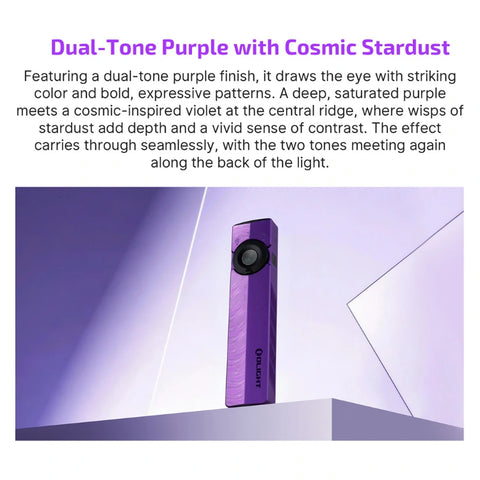 Dual-Tone Purple with Cosmic Stardust

Featuring a dual-tone purple finish, it draws the eye with striking color and bold, expressive patterns. A deep, saturated purple meets a cosmic-inspired violet at the central ridge, where wisps of stardust add depth and a vivid sense of contrast. The effect carries through seamlessly, with the two tones meeting again along the back of the light.

OLIGHT